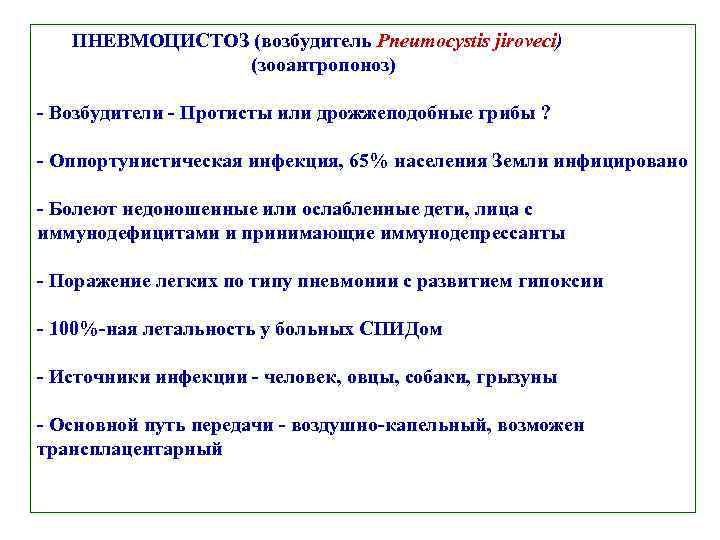 ПНЕВМОЦИСТОЗ (возбудитель Pneumocystis jiroveci)
(зооантропоноз)

- Возбудители - Протисты или дрожжеподобные грибы ?

- Оппортунистическая инфекция, 65% населения Земли инфицировано

- Болеют недоношенные или ослабленные дети, лица с иммунодефицитами и принимающие иммунодепрессанты

- Поражение легких по типу пневмонии с развитием гипоксии

- 100%-ная летальность у больных СПИДом

- Источники инфекции - человек, овцы, собаки, грызуны

- Основной путь передачи - воздушно-капельный, возможен трансплацентарный